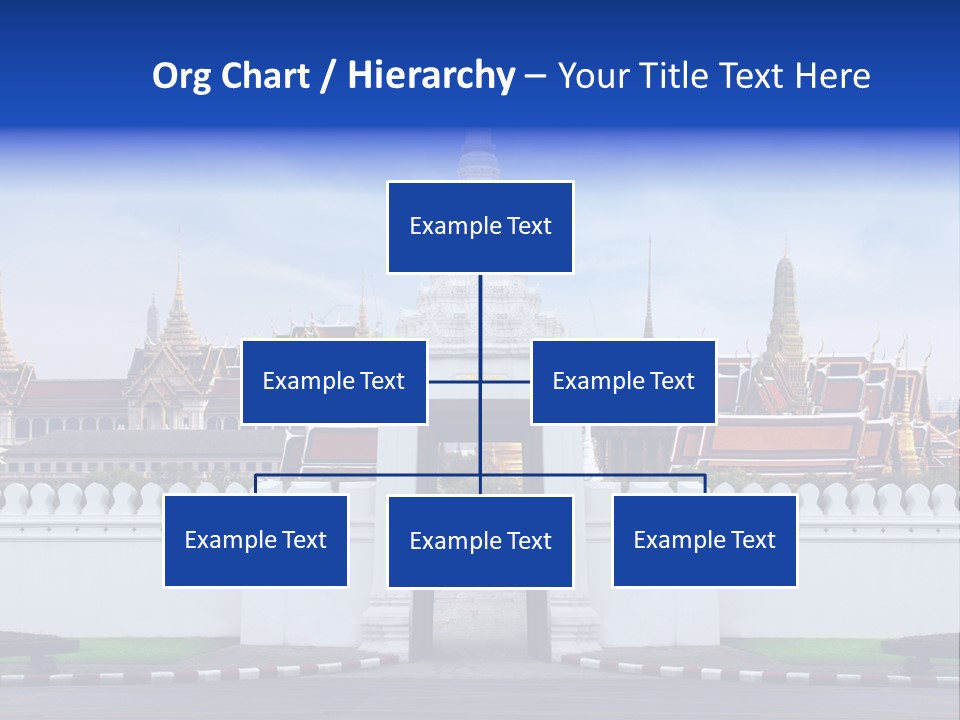 Org Chart / Hierarchy – Your Title Text Here

Example Text

Example Text

Example Text

Example Text

Example Text

Example Text